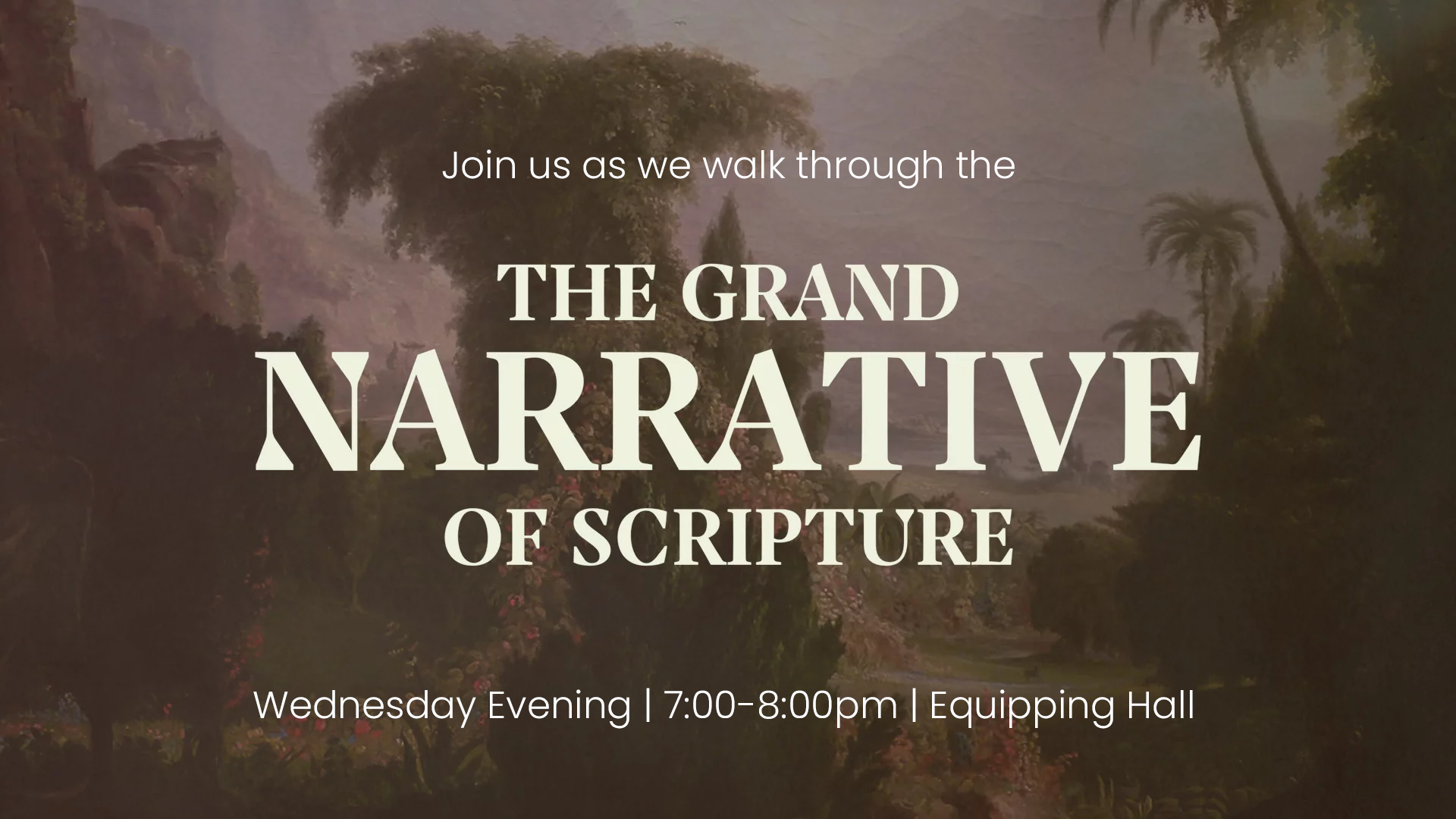 Join us as we walk through the

THE GRAND
NARRATIVE
OF SCRIPTURE

Wednesday Evening | 7:00-8:00pm | Equipping Hall